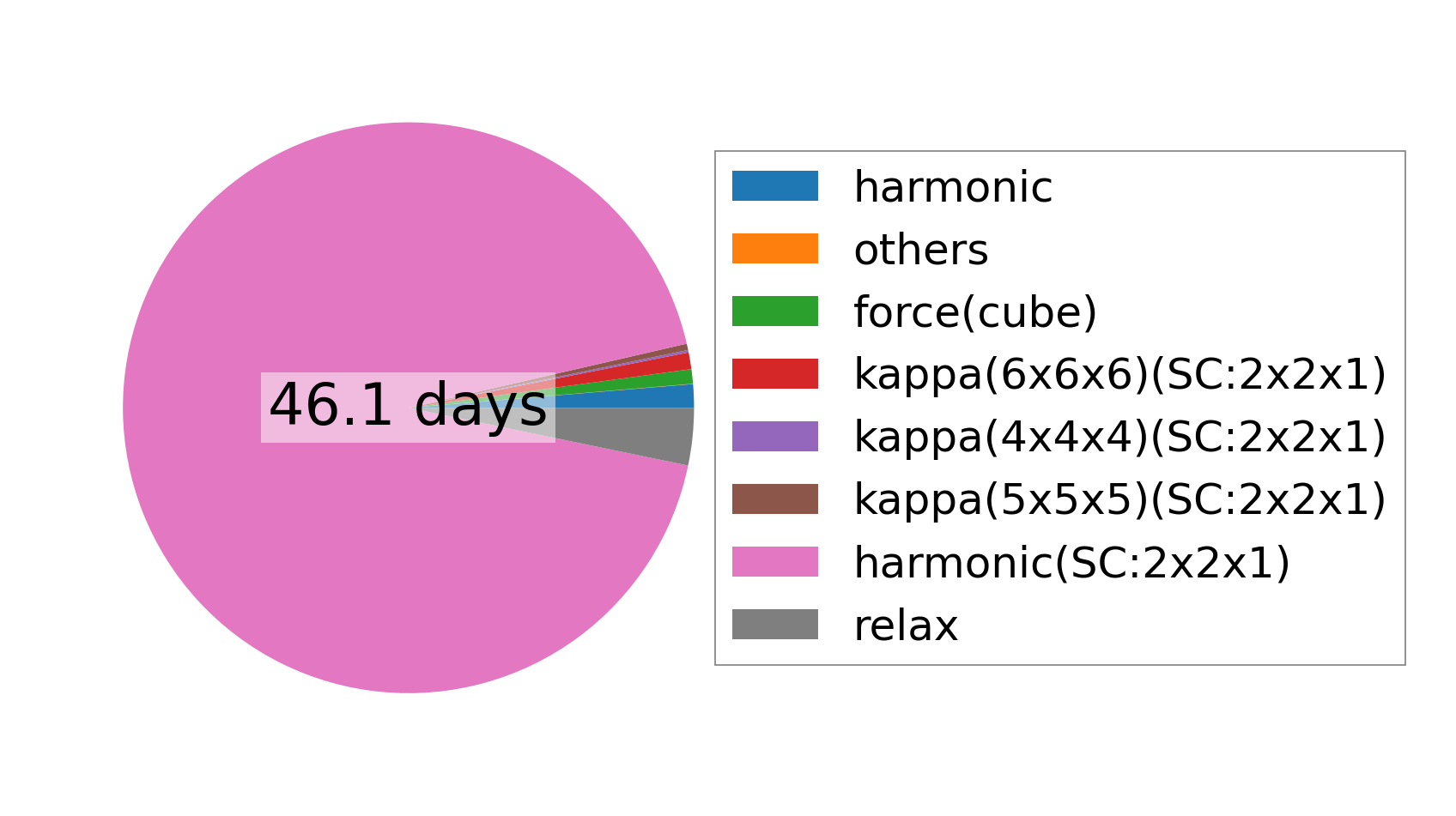 46.1 days

harmonic
others
force(cube)
kappa(6x6x6)(SC:2x2x1)
kappa(4x4x4)(SC:2x2x1)
kappa(5x5x5)(SC:2x2x1)
harmonic(SC:2x2x1)
relax